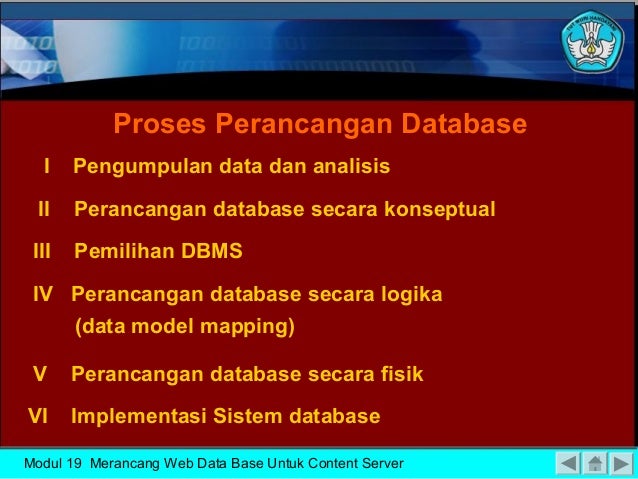 TUT WURI HANDAYANI

Proses Perancangan Database

I Pengumpulan data dan analisis

II Perancangan database secara konseptual

III Pemilihan DBMS

IV Perancangan database secara logika (data model mapping)

V Perancangan database secara fisik

VI Implementasi Sistem database

Modul 19 Merancang Web Data Base Untuk Content Server